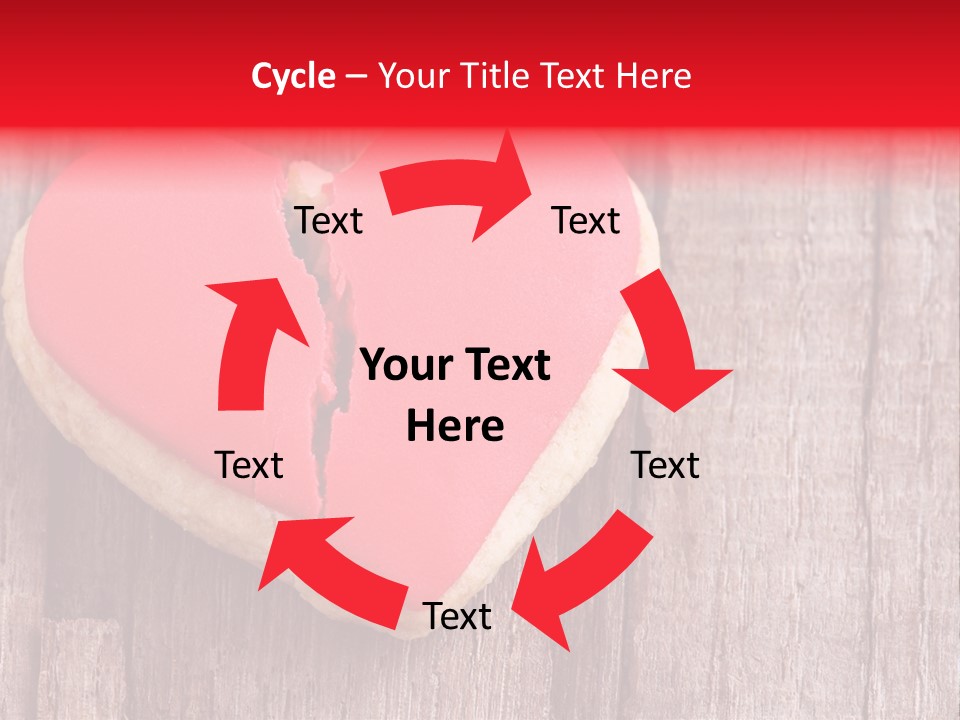 Cycle – Your Title Text Here

Text

Text

Your Text Here

Text

Text

Text